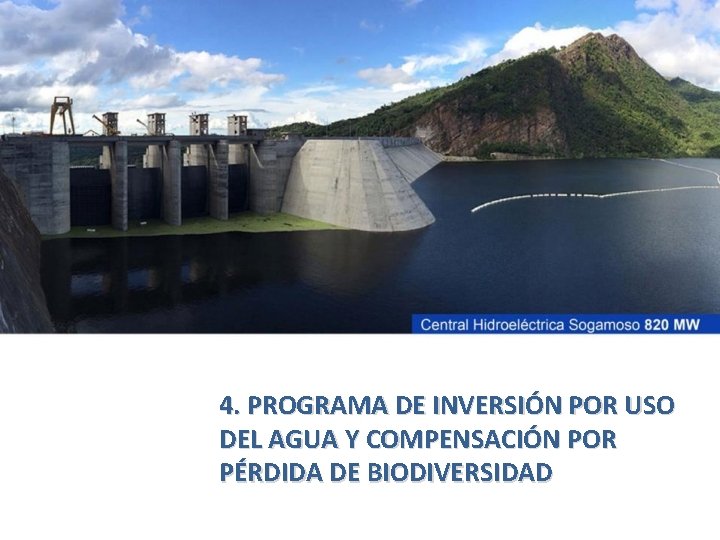 Central Hidroeléctrica Sogamoso 820 MW

4. PROGRAMA DE INVERSIÓN POR USO DEL AGUA Y COMPENSACIÓN POR PÉRDIDA DE BIODIVERSIDAD